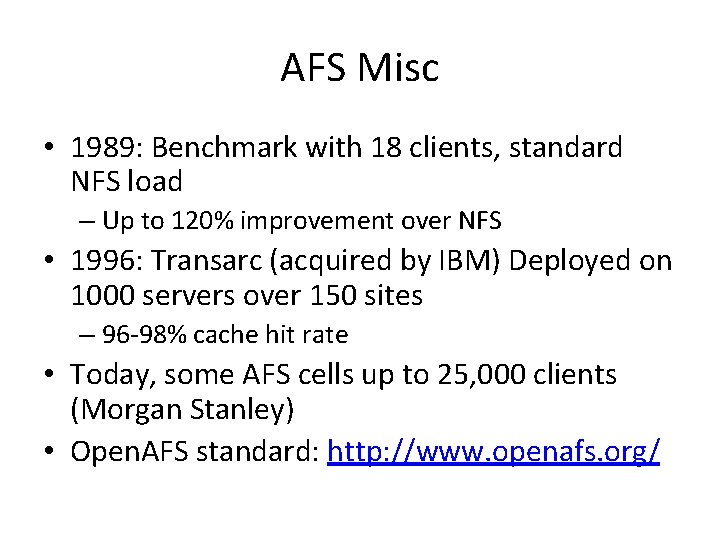 AFS Misc

• 1989: Benchmark with 18 clients, standard NFS load
– Up to 120% improvement over NFS
• 1996: Transarc (acquired by IBM) Deployed on 1000 servers over 150 sites
– 96-98% cache hit rate
• Today, some AFS cells up to 25,000 clients (Morgan Stanley)
• OpenAFS standard: http://www.openafs.org/